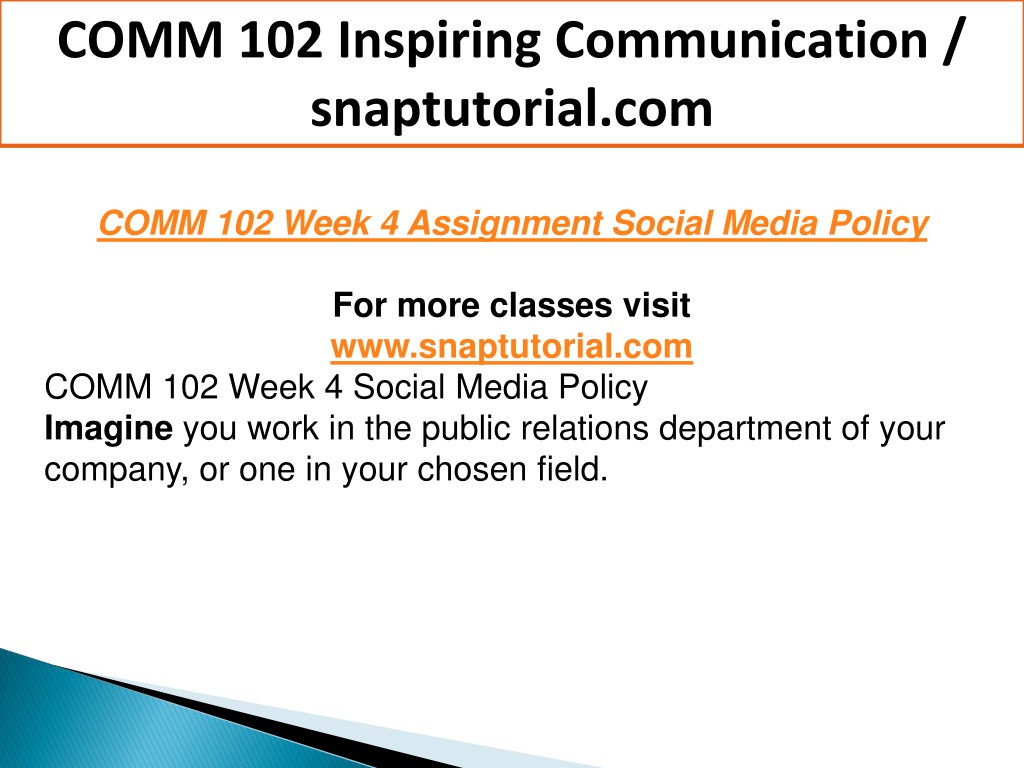 COMM 102 Inspiring Communication / snaptutorial.com

COMM 102 Week 4 Assignment Social Media Policy

For more classes visit
www.snaptutorial.com

COMM 102 Week 4 Social Media Policy
Imagine you work in the public relations department of your company, or one in your chosen field.